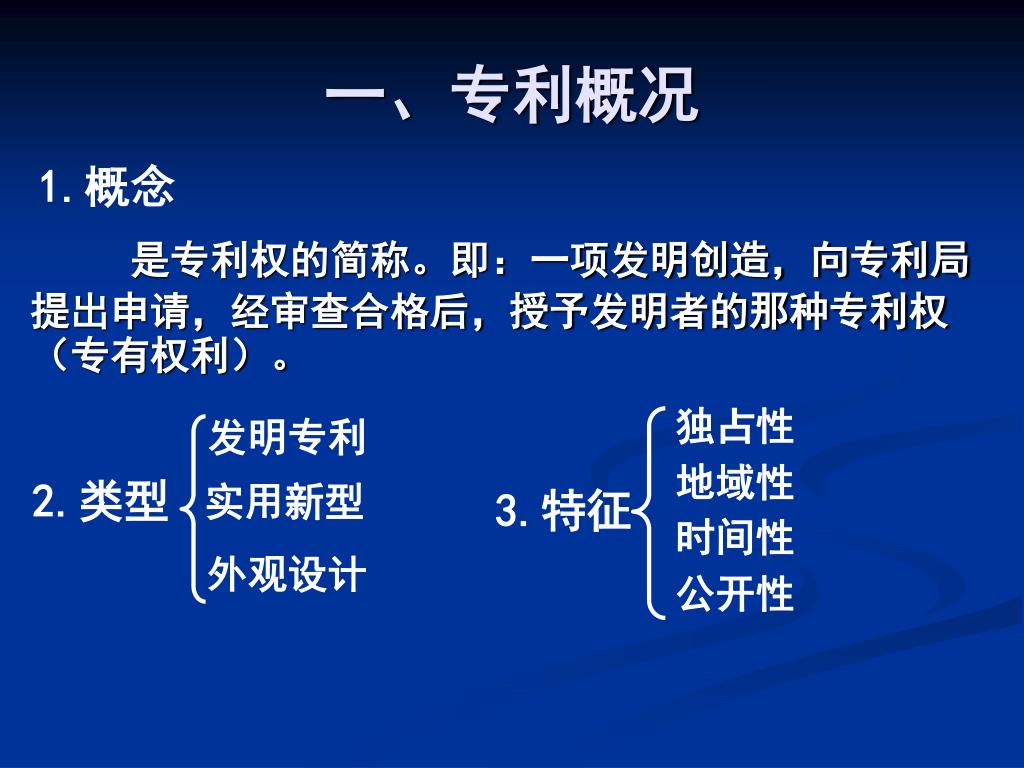 一、专利概况

1. 概念

是专利权的简称。即：一项发明创造，向专利局提出申请，经审查合格后，授予发明者的那种专利权（专有权利）。

2. 类型
发明专利
实用新型
外观设计

3. 特征
独占性
地域性
时间性
公开性